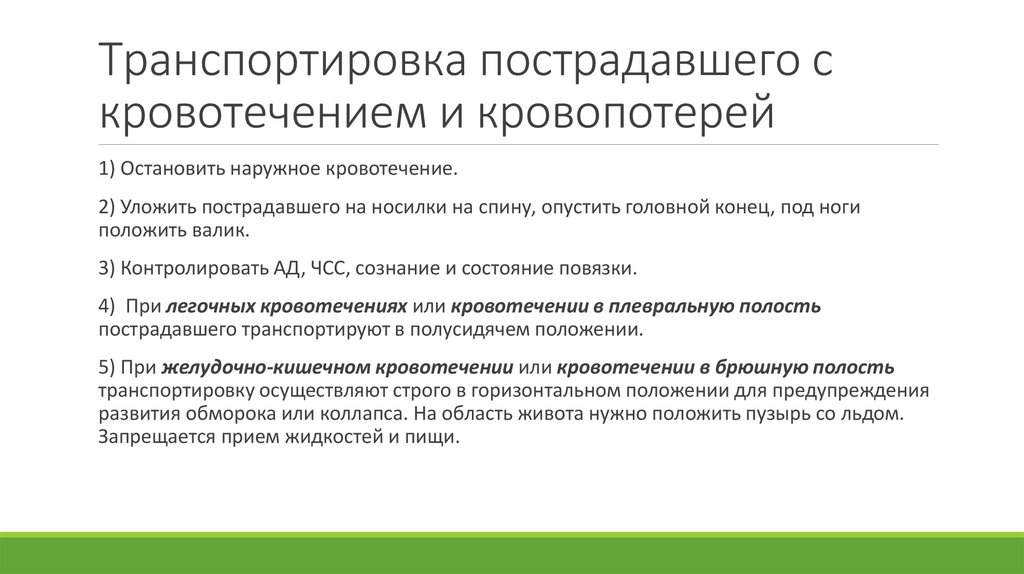 Транспортировка пострадавшего с кровотечением и кровопотерей

1) Остановить наружное кровотечение.

2) Уложить пострадавшего на носилки на спину, опустить головной конец, под ноги положить валик.

3) Контролировать АД, ЧСС, сознание и состояние повязки.

4) При легочных кровотечениях или кровотечении в плевральную полость пострадавшего транспортируют в полусидячем положении.

5) При желудочно-кишечном кровотечении или кровотечении в брюшную полость транспортировку осуществляют строго в горизонтальном положении для предупреждения развития обморока или коллапса. На область живота нужно положить пузырь со льдом. Запрещается прием жидкостей и пищи.